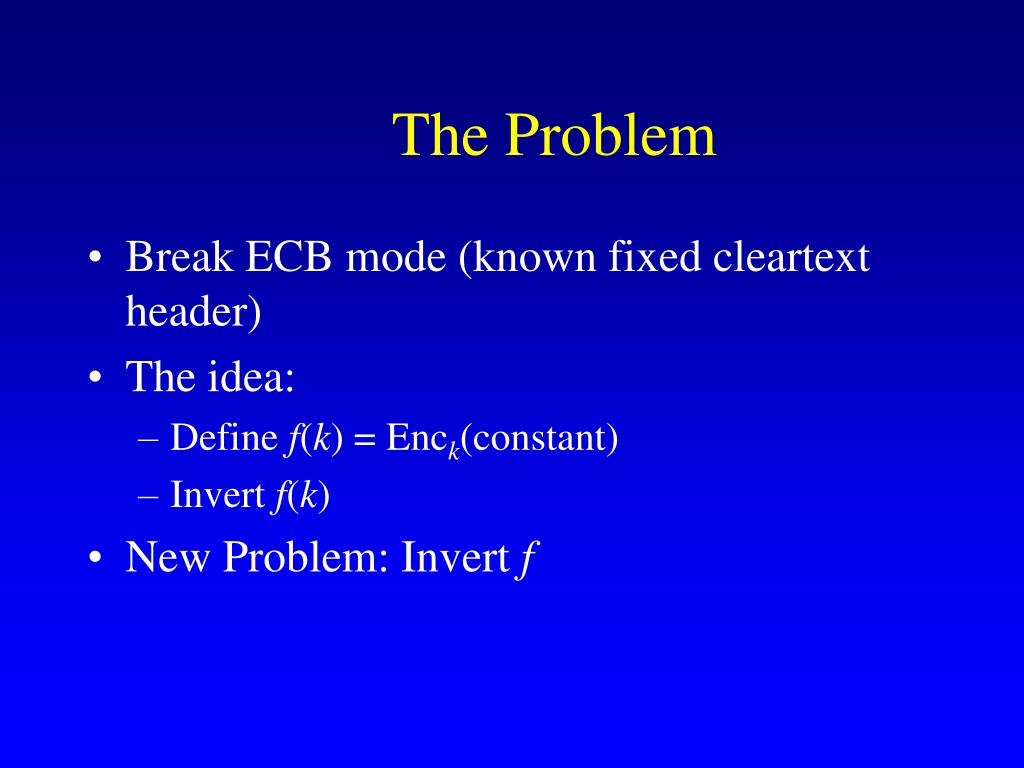 The Problem

• Break ECB mode (known fixed cleartext header)
• The idea:
– Define $f(k) = \text{Enc}_k(\text{constant})$
– Invert $f(k)$
• New Problem: Invert $f$